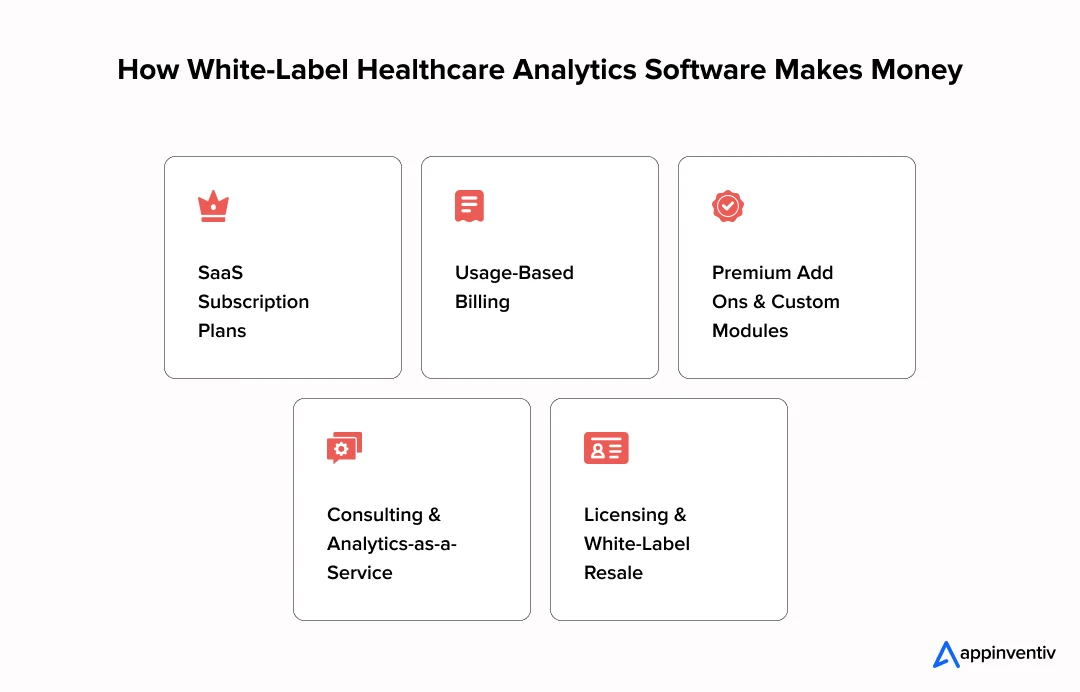 How White-Label Healthcare Analytics Software Makes Money

SaaS Subscription Plans

Usage-Based Billing

Premium Add Ons & Custom Modules

Consulting & Analytics-as-a-Service

Licensing & White-Label Resale

appinventiv